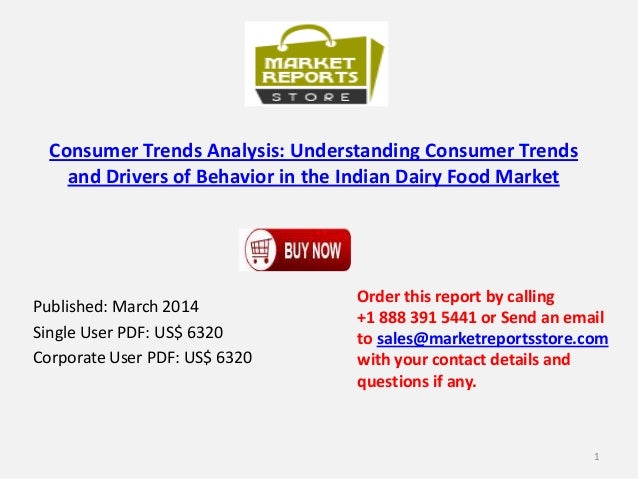 MARKET REPORTS STORE

Consumer Trends Analysis: Understanding Consumer Trends and Drivers of Behavior in the Indian Dairy Food Market

BUY NOW

Published: March 2014
Single User PDF: US$ 6320
Corporate User PDF: US$ 6320

Order this report by calling +1 888 391 5441 or Send an email to sales@marketreportsstore.com with your contact details and questions if any.

1